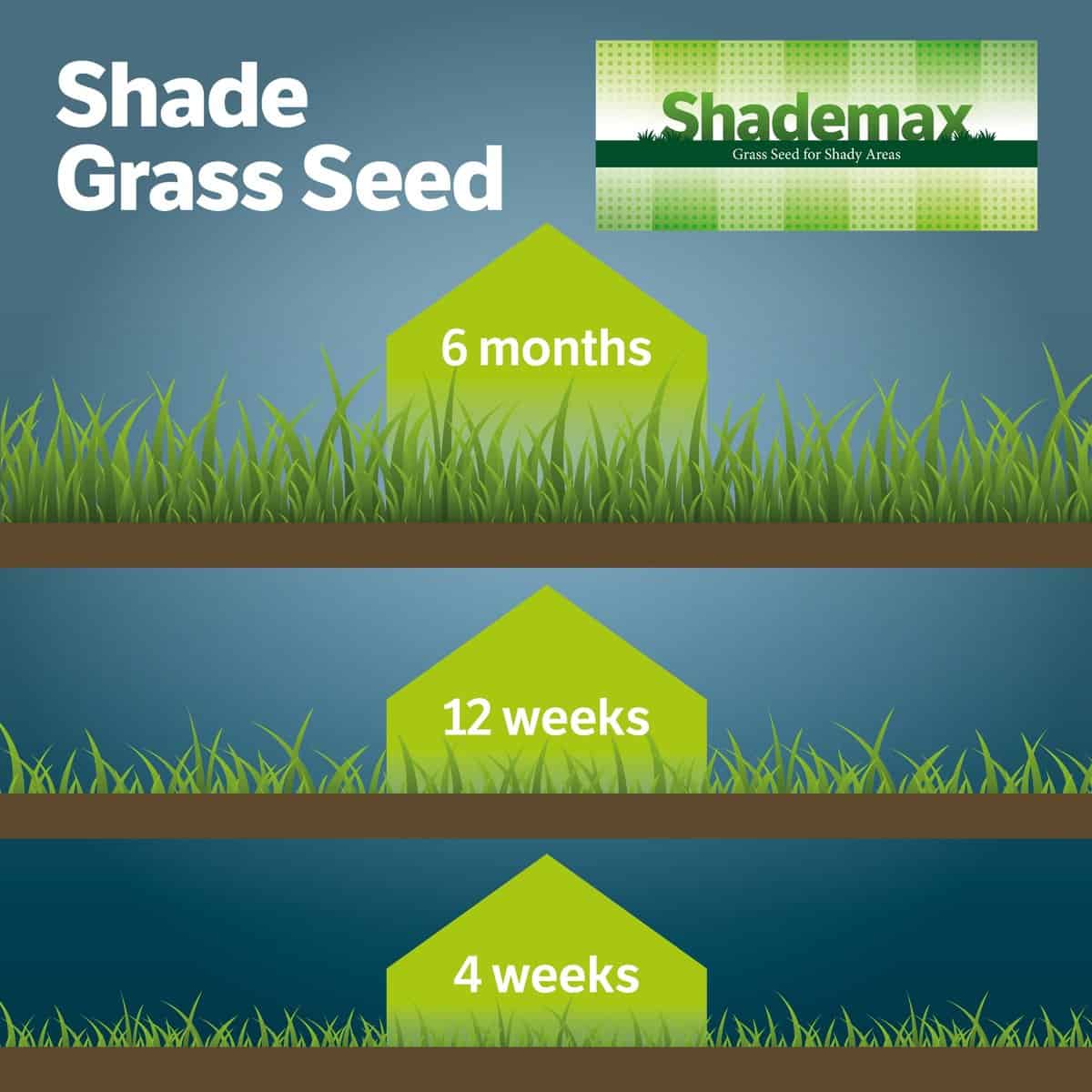 Shade Grass Seed

Shademax
Grass Seed for Shady Areas

6 months

12 weeks

4 weeks